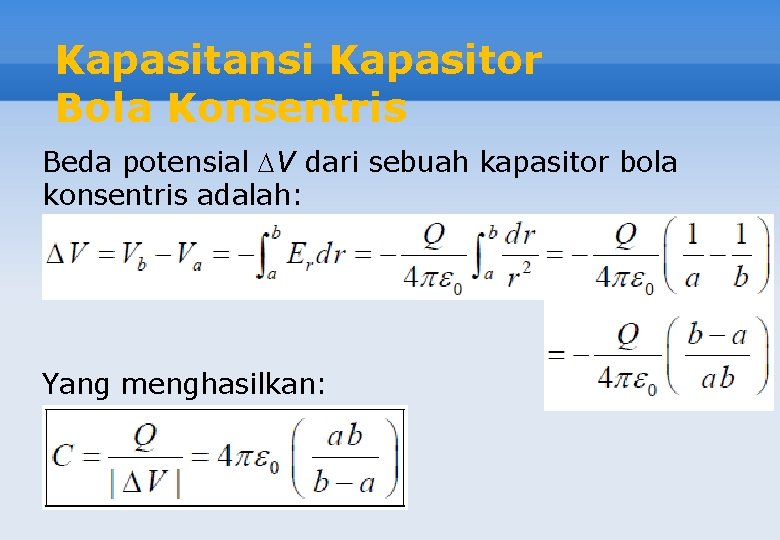 Kapasitansi Kapasitor Bola Konsentris

Beda potensial $\Delta V$ dari sebuah kapasitor bola konsentris adalah:

$\Delta V = V_b - V_a = -\int_a^b E_r dr = -\frac{Q}{4\pi\varepsilon_0}\int_a^b \frac{dr}{r^2} = -\frac{Q}{4\pi\varepsilon_0}\left(\frac{1}{a} - \frac{1}{b}\right)$

$= -\frac{Q}{4\pi\varepsilon_0}\left(\frac{b-a}{ab}\right)$

Yang menghasilkan:

$C = \frac{Q}{|\Delta V|} = 4\pi\varepsilon_0\left(\frac{ab}{b-a}\right)$